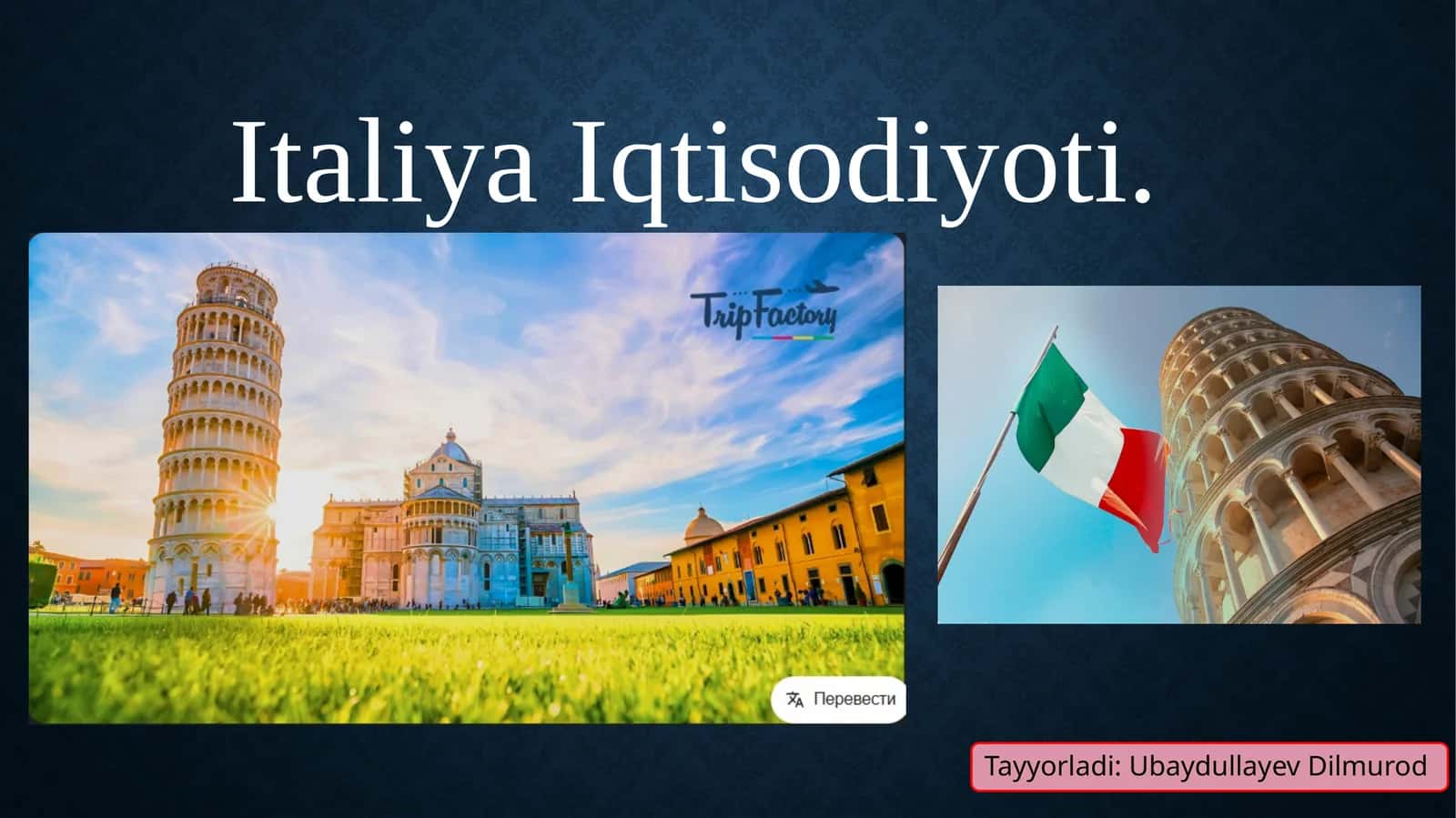 Italiya Iqtisodiyoti.

TripFactory

Перевести

Tayyorladi: Ubaydullayev Dilmurod